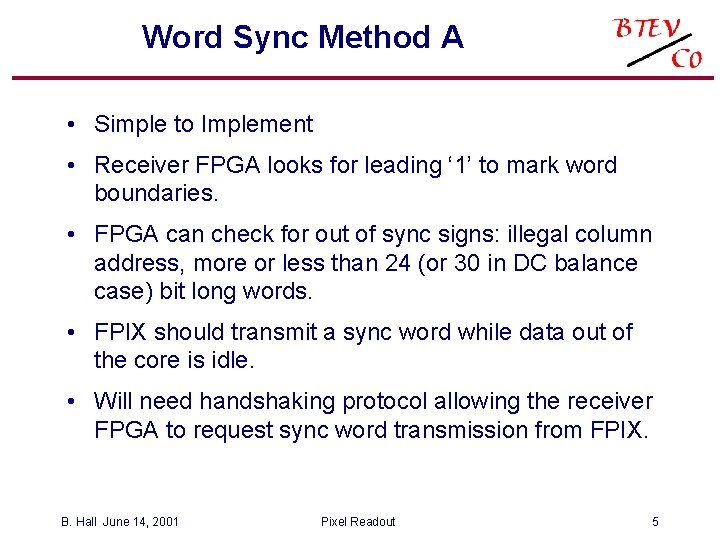 Word Sync Method A

BTEV
C0

• Simple to Implement

• Receiver FPGA looks for leading ‘1’ to mark word boundaries.

• FPGA can check for out of sync signs: illegal column address, more or less than 24 (or 30 in DC balance case) bit long words.

• FPIX should transmit a sync word while data out of the core is idle.

• Will need handshaking protocol allowing the receiver FPGA to request sync word transmission from FPIX.

B. Hall June 14, 2001

Pixel Readout

5